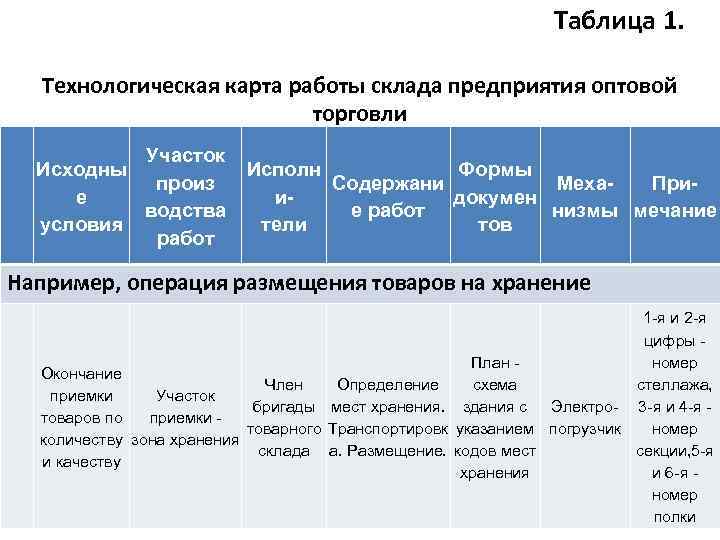 Таблица 1.

Технологическая карта работы склада предприятия оптовой торговли

| | Исходные условия | Участок производства работ | Исполнители | Содержание работ | Формы документов | Механизмы | Примечание |
|---|---|---|---|---|---|---|---|
| Например, операция размещения товаров на хранение | | | | | | | |
| | Окончание приемки товаров по количеству и качеству | Участок приемки - зона хранения | Член бригады товарного склада | Определение мест хранения. Транспортировка. Размещение. | План - схема здания с указанием кодов мест хранения | Электропогрузчик | 1-я и 2-я цифры - номер стеллажа, 3-я и 4-я - номер секции,5-я и 6-я - номер полки |